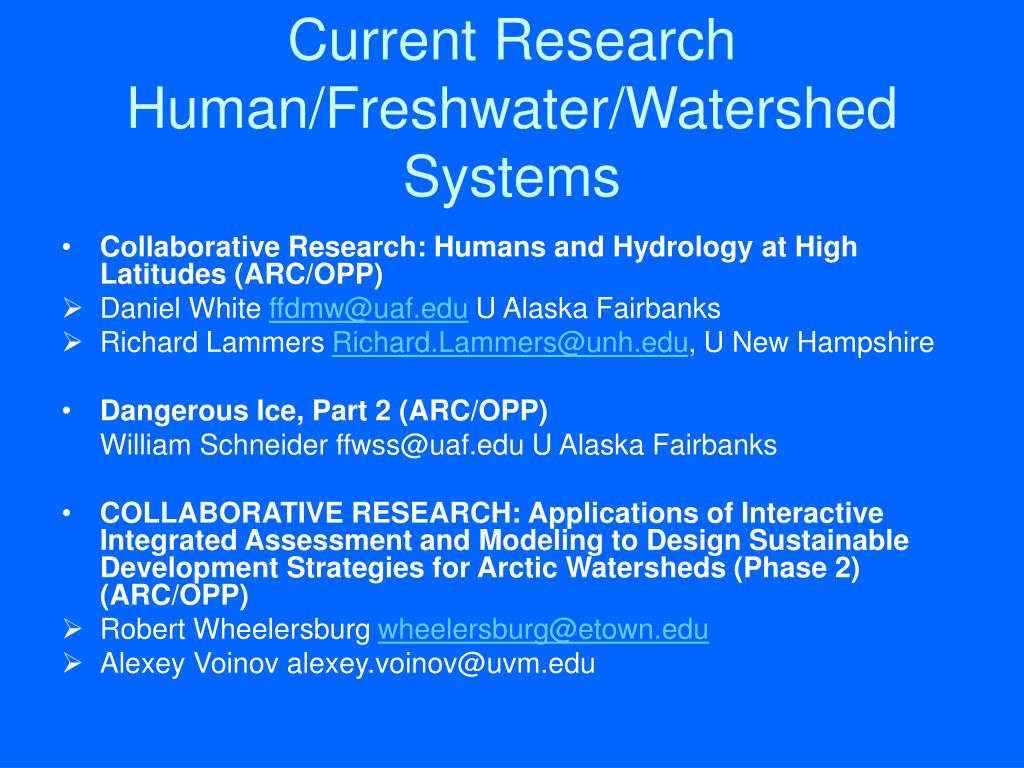 Current Research Human/Freshwater/Watershed Systems

• Collaborative Research: Humans and Hydrology at High Latitudes (ARC/OPP)
➢ Daniel White ffdmw@uaf.edu U Alaska Fairbanks
➢ Richard Lammers Richard.Lammers@unh.edu, U New Hampshire

• Dangerous Ice, Part 2 (ARC/OPP)
William Schneider ffwss@uaf.edu U Alaska Fairbanks

• COLLABORATIVE RESEARCH: Applications of Interactive Integrated Assessment and Modeling to Design Sustainable Development Strategies for Arctic Watersheds (Phase 2) (ARC/OPP)
➢ Robert Wheelersburg wheelersburg@etown.edu
➢ Alexey Voinov alexey.voinov@uvm.edu